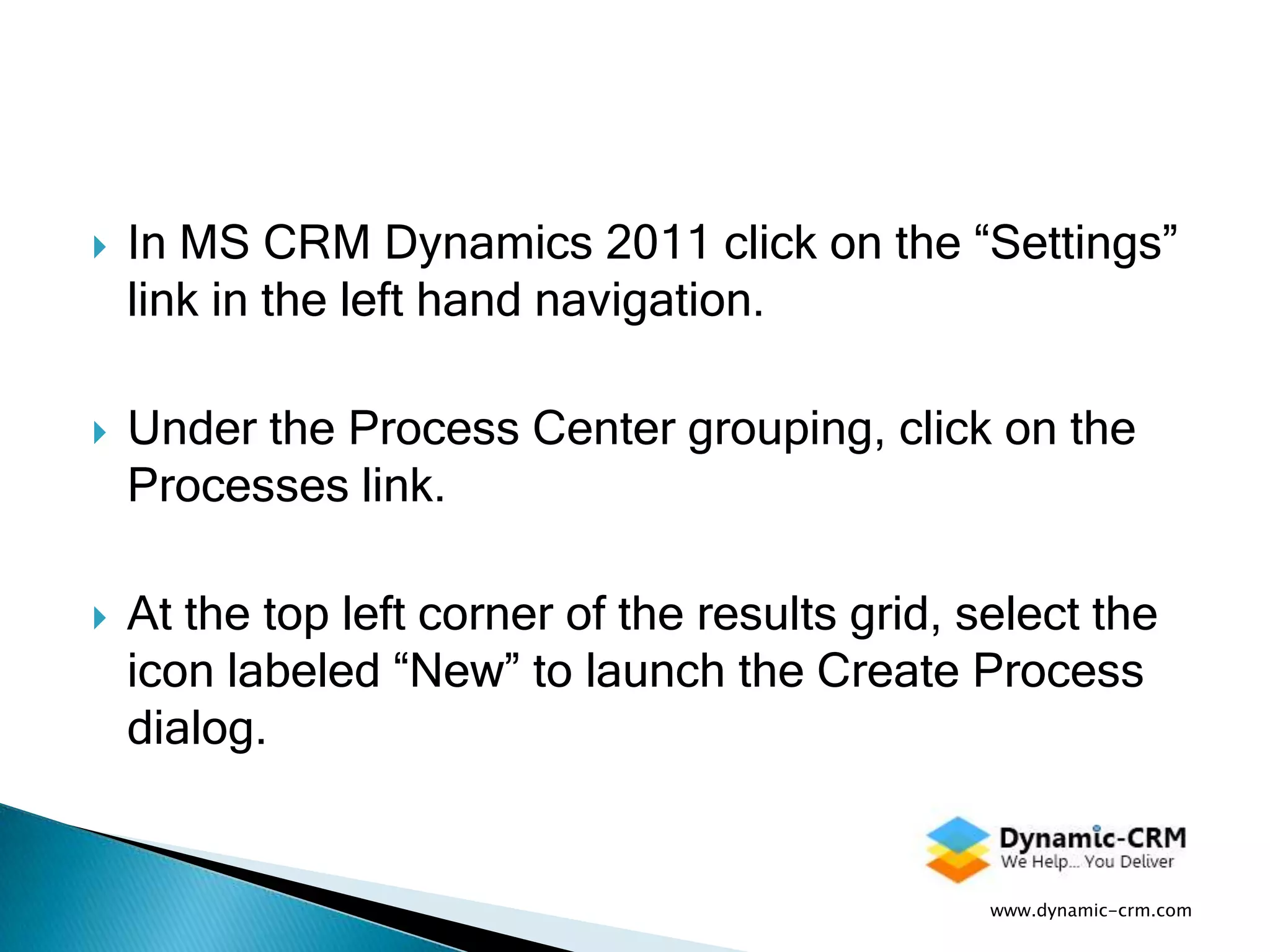 In MS CRM Dynamics 2011 click on the “Settings” link in the left hand navigation.

Under the Process Center grouping, click on the Processes link.

At the top left corner of the results grid, select the icon labeled “New” to launch the Create Process dialog.

Dynamic-CRM
We Help... You Deliver

www.dynamic-crm.com